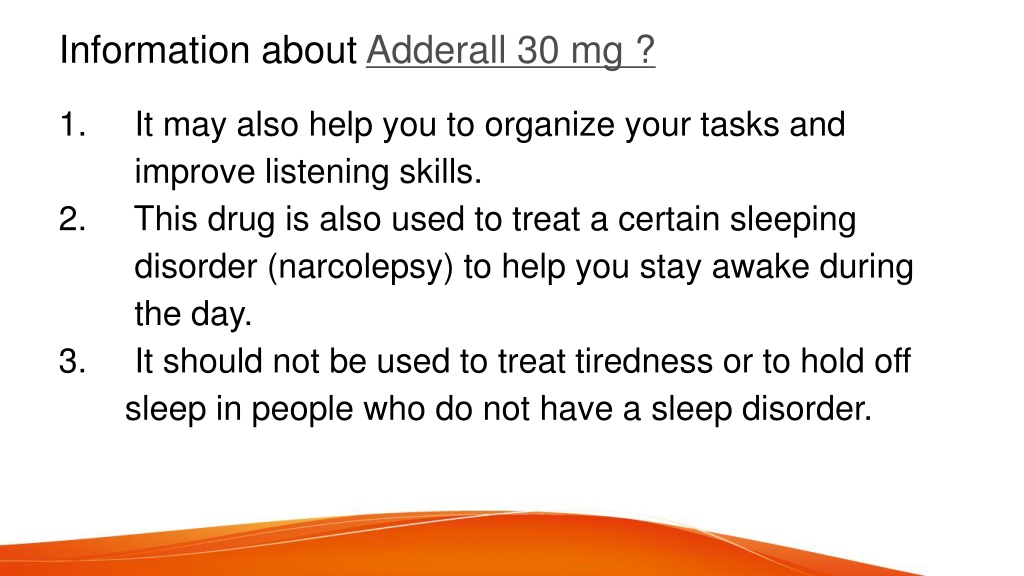 Information about Adderall 30 mg ?

1. It may also help you to organize your tasks and improve listening skills.
2. This drug is also used to treat a certain sleeping disorder (narcolepsy) to help you stay awake during the day.
3. It should not be used to treat tiredness or to hold off sleep in people who do not have a sleep disorder.